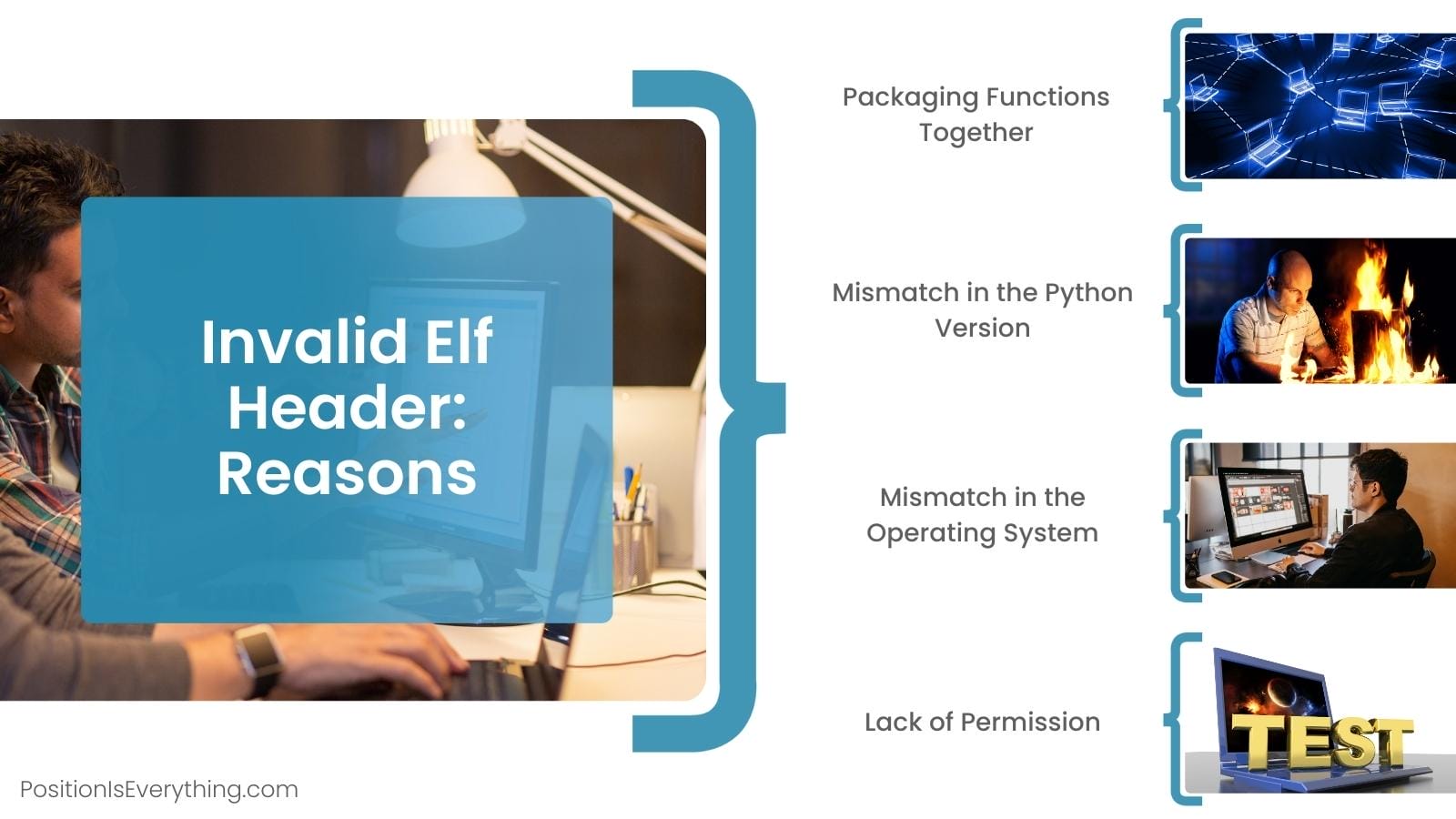 Invalid Elf Header: Reasons

Packaging Functions Together

Mismatch in the Python Version

Mismatch in the Operating System

Lack of Permission

TEST

PositionIsEverything.com